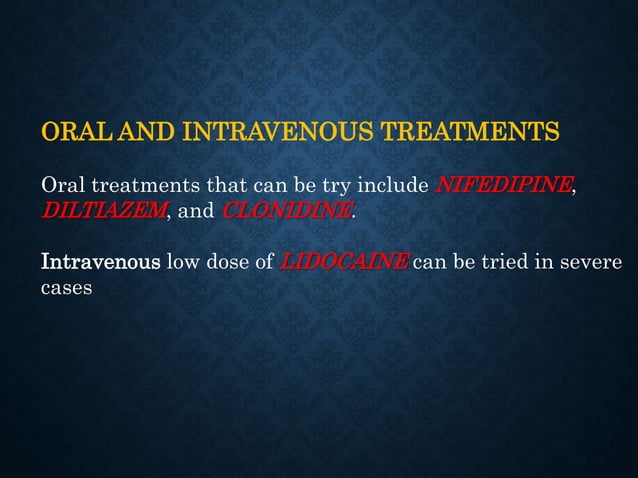 ORAL AND INTRAVENOUS TREATMENTS

Oral treatments that can be try include NIFEDIPINE, DILTIAZEM, and CLONIDINE.

Intravenous low dose of LIDOCAINE can be tried in severe cases